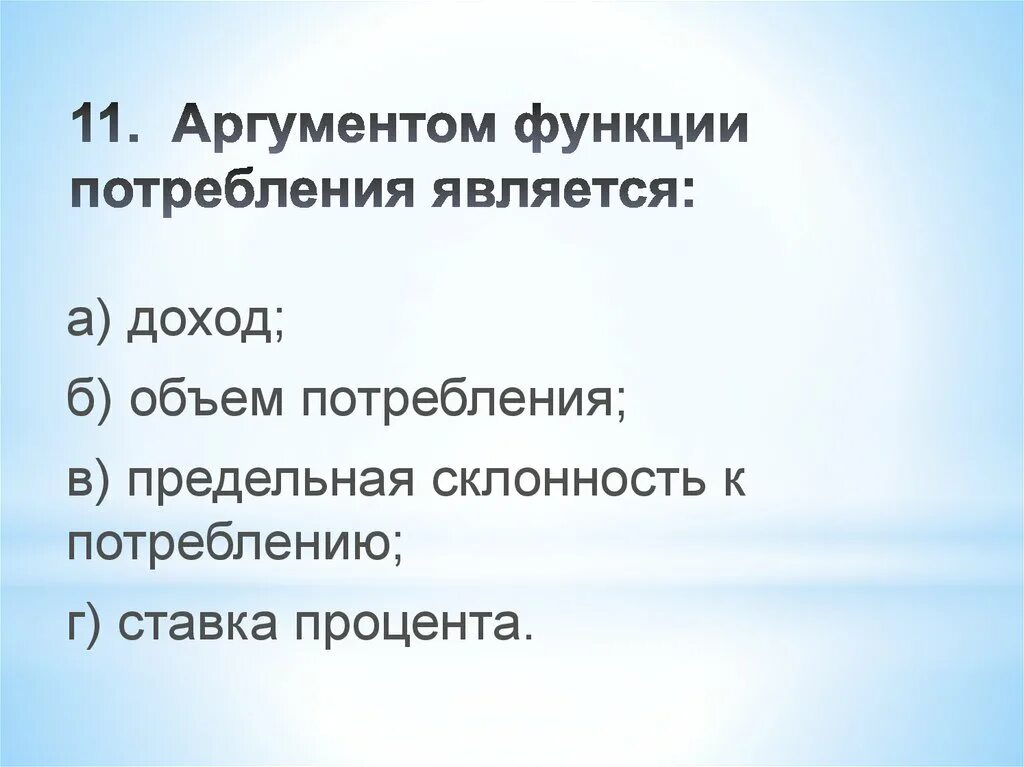 11. Аргументом функции потребления является:

а) доход;

б) объем потребления;

в) предельная склонность к потреблению;

г) ставка процента.